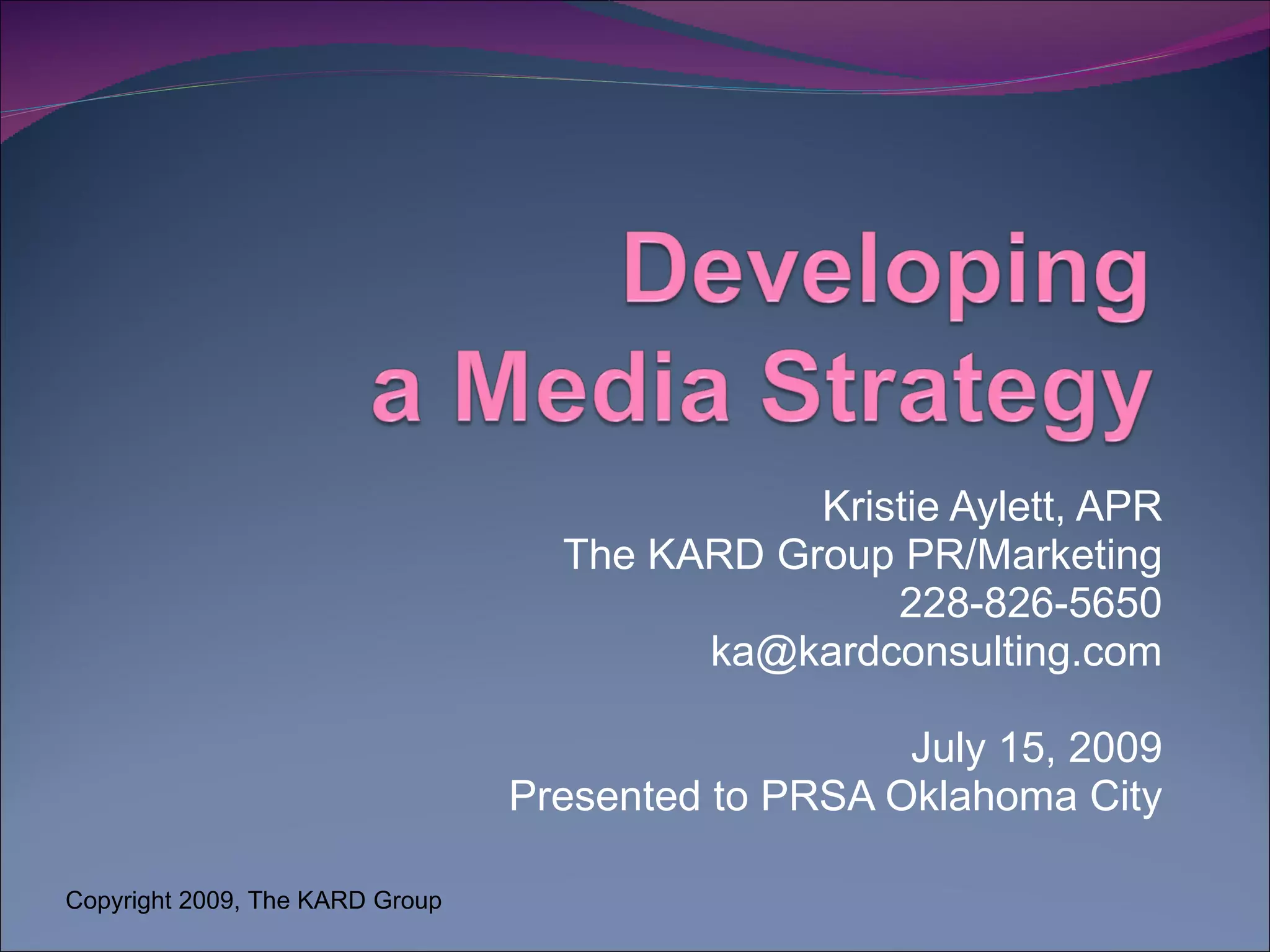 Developing
a Media Strategy

Kristie Aylett, APR
The KARD Group PR/Marketing
228-826-5650
ka@kardconsulting.com

July 15, 2009
Presented to PRSA Oklahoma City

Copyright 2009, The KARD Group